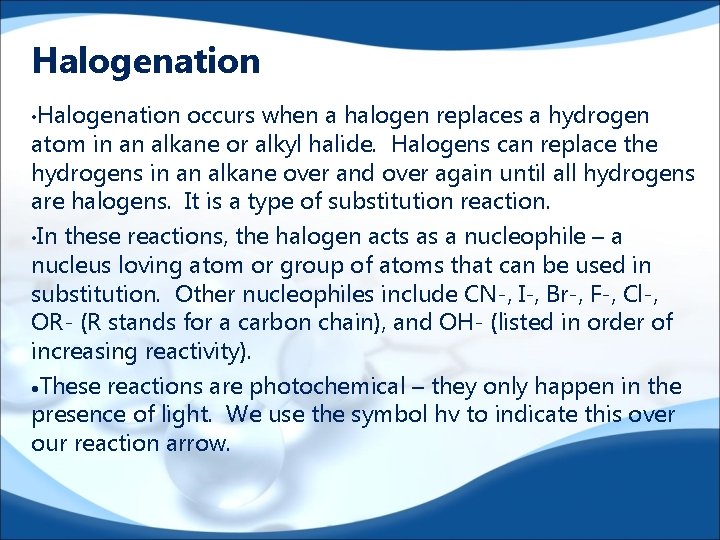 Halogenation

•Halogenation occurs when a halogen replaces a hydrogen atom in an alkane or alkyl halide. Halogens can replace the hydrogens in an alkane over and over again until all hydrogens are halogens. It is a type of substitution reaction.

•In these reactions, the halogen acts as a nucleophile – a nucleus loving atom or group of atoms that can be used in substitution. Other nucleophiles include CN-, I-, Br-, F-, Cl-, OR- (R stands for a carbon chain), and OH- (listed in order of increasing reactivity).

•These reactions are photochemical – they only happen in the presence of light. We use the symbol hv to indicate this over our reaction arrow.